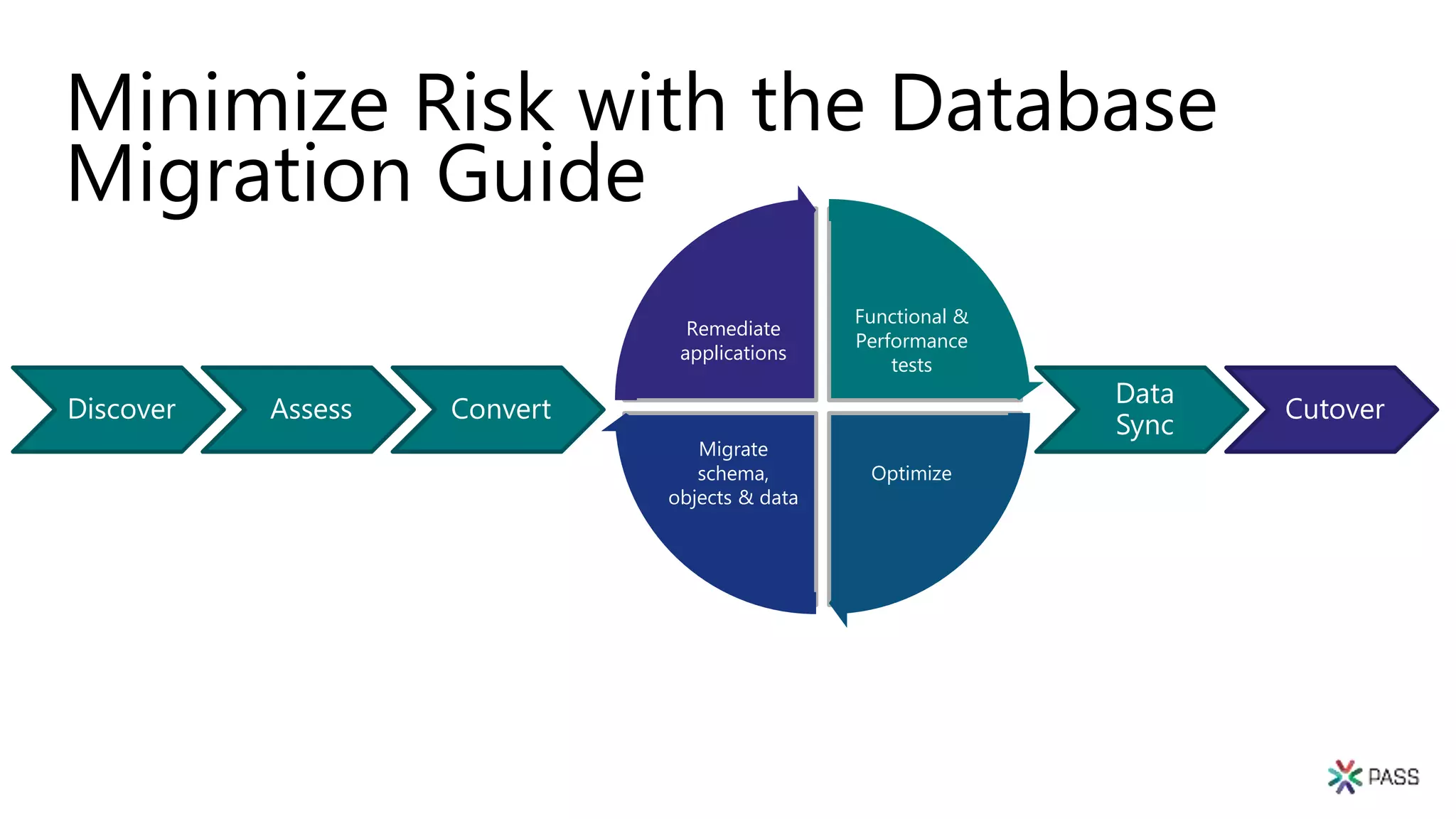 Minimize Risk with the Database Migration Guide

Discover

Assess

Convert

Remediate applications

Functional & Performance tests

Migrate schema, objects & data

Optimize

Data Sync

Cutover

PASS